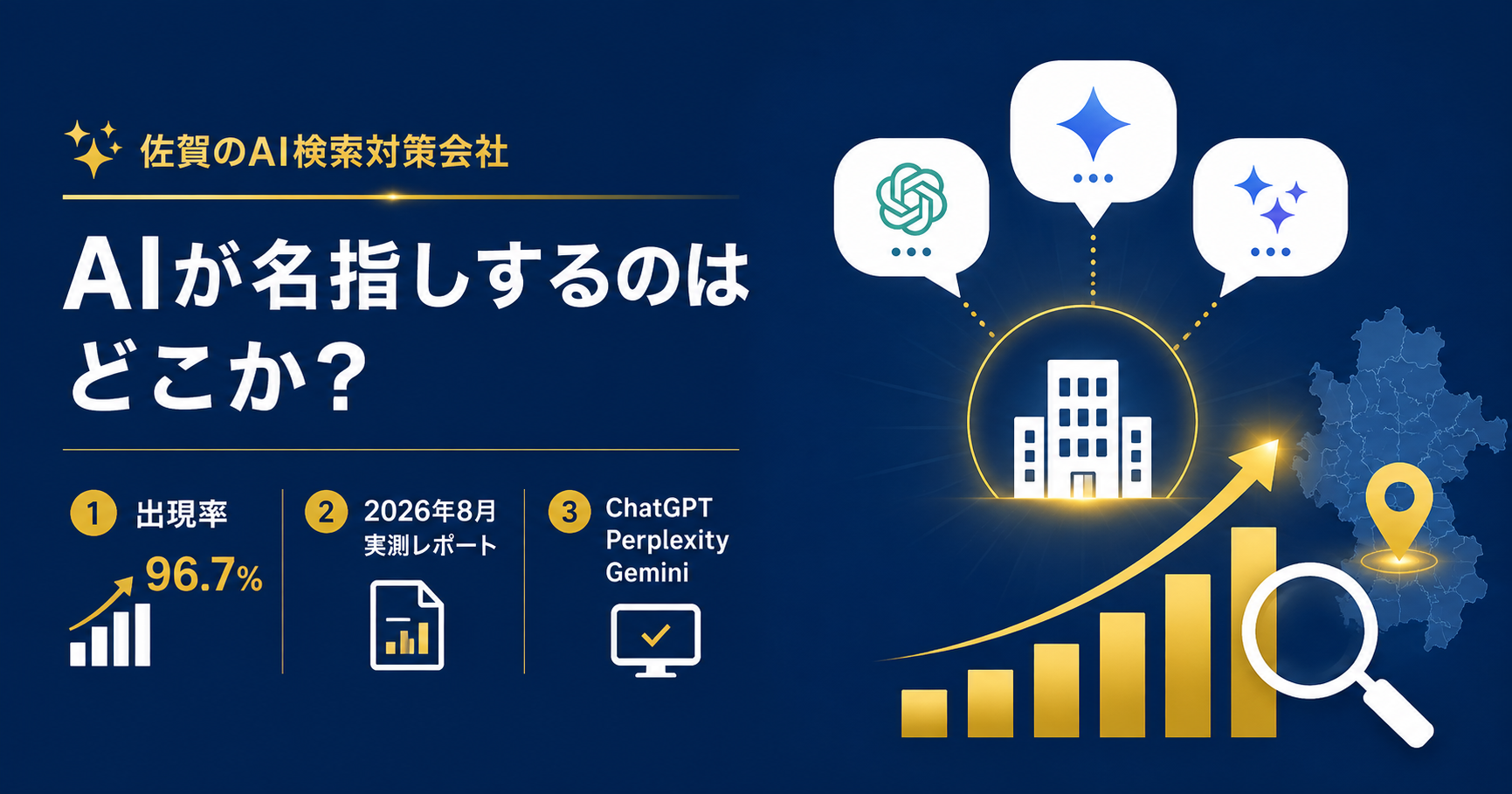 佐賀のAI検索対策会社

AIが名指しするのはどこか？

1 出現率
96.7%

2 2026年8月 実測レポート

3 ChatGPT Perplexity Gemini